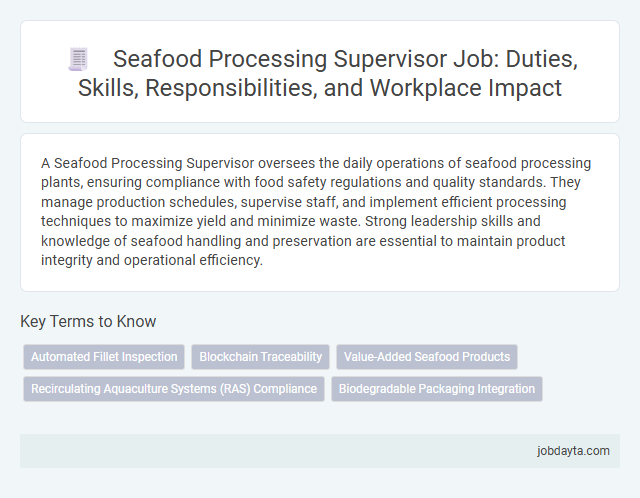 Seafood Processing Supervisor Job: Duties, Skills, Responsibilities, and Workplace Impact

A Seafood Processing Supervisor oversees the daily operations of seafood processing plants, ensuring compliance with food safety regulations and quality standards. They manage production schedules, supervise staff, and implement efficient processing techniques to maximize yield and minimize waste. Strong leadership skills and knowledge of seafood handling and preservation are essential to maintain product integrity and operational efficiency.

Key Terms to Know

Automated Fillet Inspection

Blockchain Traceability

Value-Added Seafood Products

Recirculating Aquaculture Systems (RAS) Compliance

Biodegradable Packaging Integration

jobdayta.com